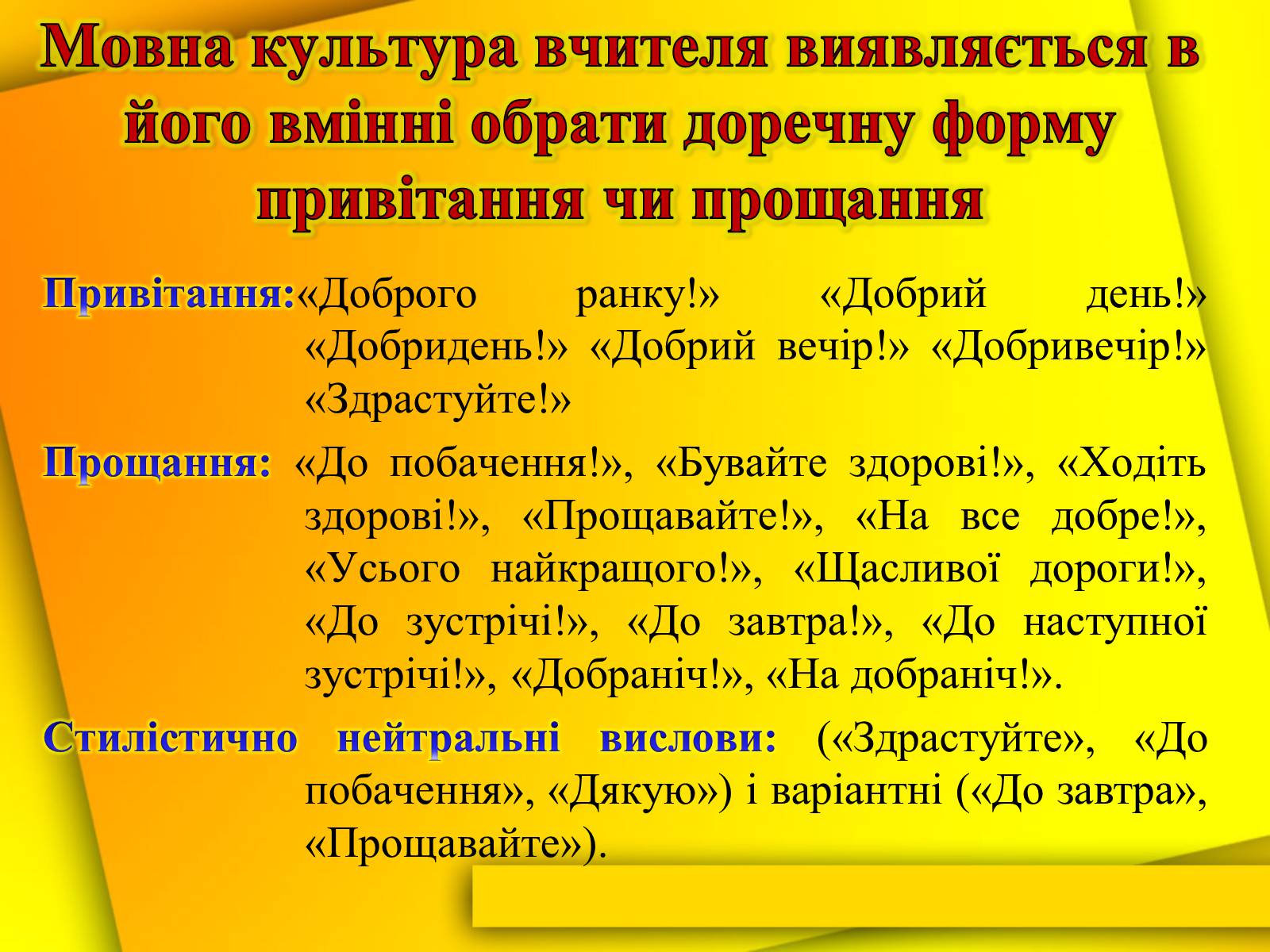 Мовна культура вчителя виявляється в його вмінні обрати доречну форму привітання чи прощання

Привітання:«Доброго ранку!» «Добрий день!» «Добридень!» «Добрий вечір!» «Добривечір!» «Здрастуйте!»

Прощання: «До побачення!», «Бувайте здорові!», «Ходіть здорові!», «Прощавайте!», «На все добре!», «Усього найкращого!», «Щасливої дороги!», «До зустрічі!», «До завтра!», «До наступної зустрічі!», «Добраніч!», «На добраніч!».

Стилістично нейтральні вислови: («Здрастуйте», «До побачення», «Дякую») і варіантні («До завтра», «Прощавайте»).